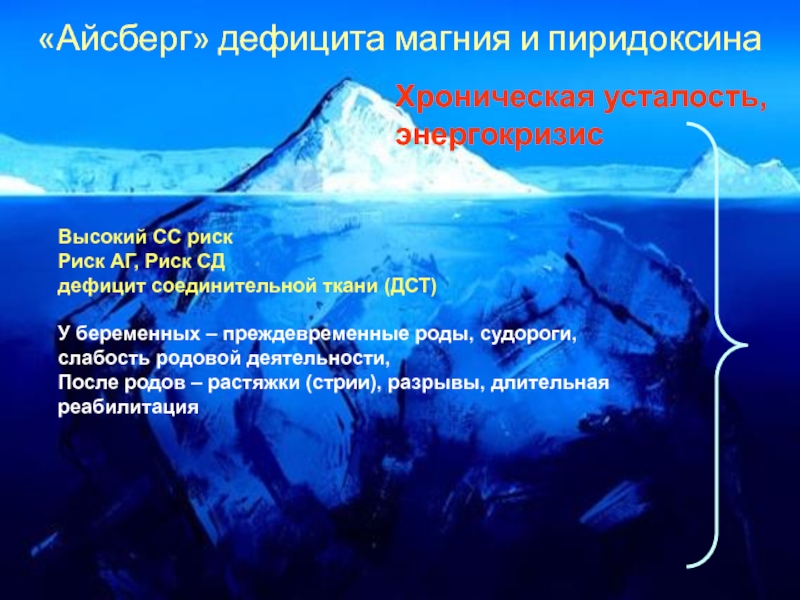 «Айсберг» дефицита магния и пиридоксина

Хроническая усталость, энергокризис

Высокий СС риск
Риск АГ, Риск СД
дефицит соединительной ткани (ДСТ)

У беременных – преждевременные роды, судороги, слабость родовой деятельности,
После родов – растяжки (стрии), разрывы, длительная реабилитация